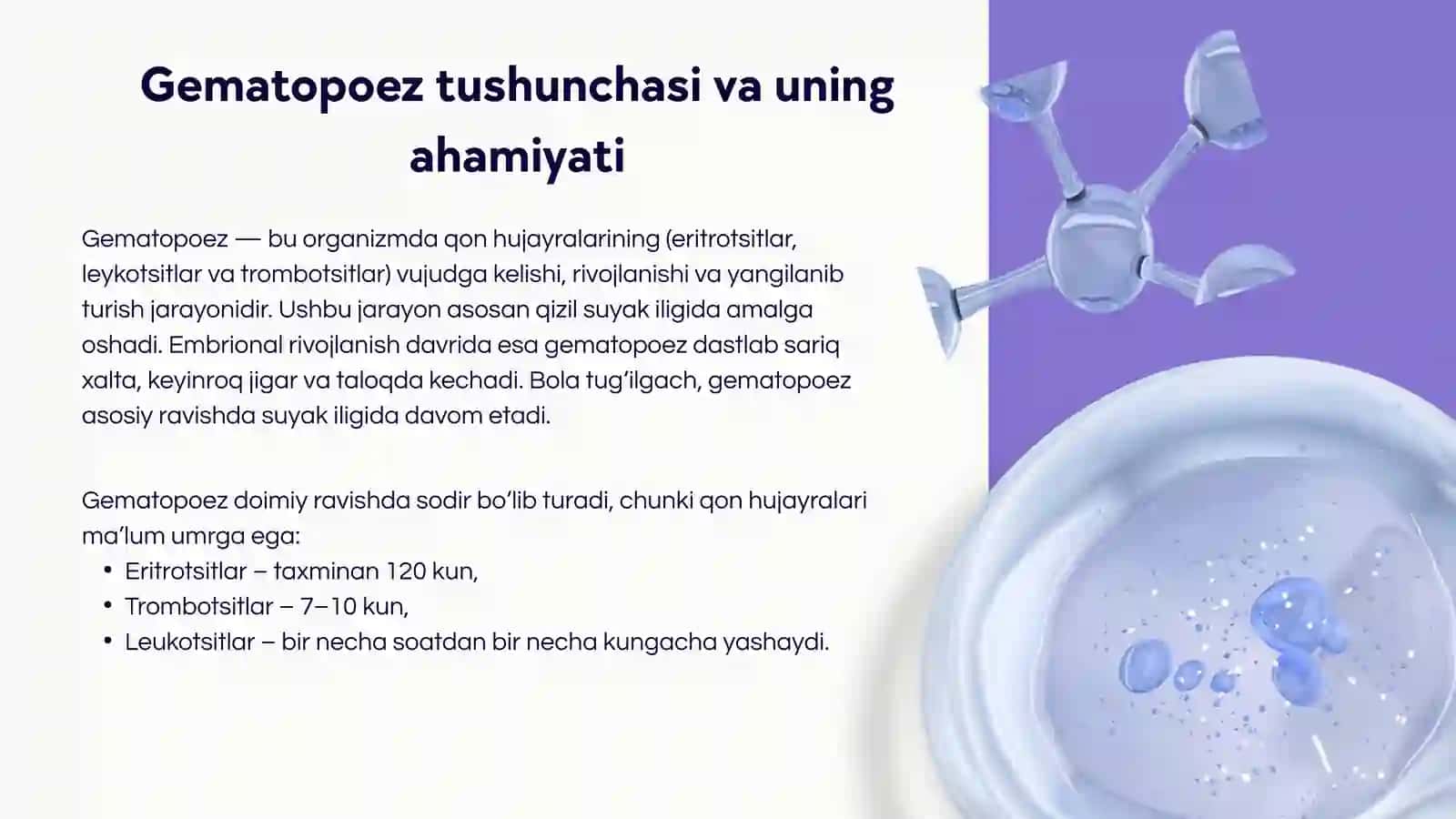 Gematopoez tushunchasi va uning ahamiyati

Gematopoez — bu organizmda qon hujayralarining (eritrotsitlar, leykotsitlar va trombotsitlar) vujudga kelishi, rivojlanishi va yangilanib turish jarayonidir. Ushbu jarayon asosan qizil suyak iligida amalga oshadi. Embrional rivojlanish davrida esa gematopoez dastlab sariq xalta, keyinroq jigar va taloqda kechadi. Bola tug'ilgach, gematopoez asosiy ravishda suyak iligida davom etadi.

Gematopoez doimiy ravishda sodir bo'lib turadi, chunki qon hujayralari ma'lum umrga ega:
• Eritrotsitlar – taxminan 120 kun,
• Trombotsitlar – 7–10 kun,
• Leukotsitlar – bir necha soatdan bir necha kungacha yashaydi.